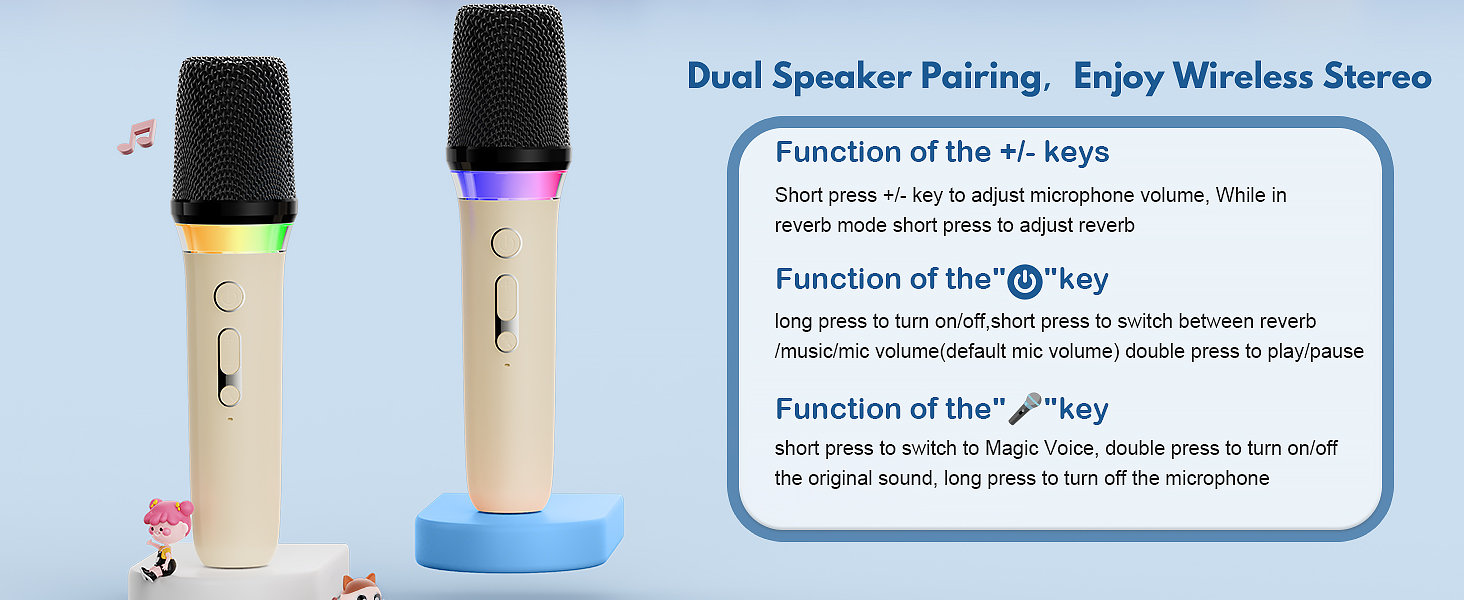 Dual Speaker Pairing, Enjoy Wireless Stereo

Function of the +/- keys

Short press +/- key to adjust microphone volume, While in reverb mode short press to adjust reverb

Function of the" "key

long press to turn on/off,short press to switch between reverb /music/mic volume(default mic volume) double press to play/pause

Function of the" "key

short press to switch to Magic Voice, double press to turn on/off the original sound, long press to turn off the microphone